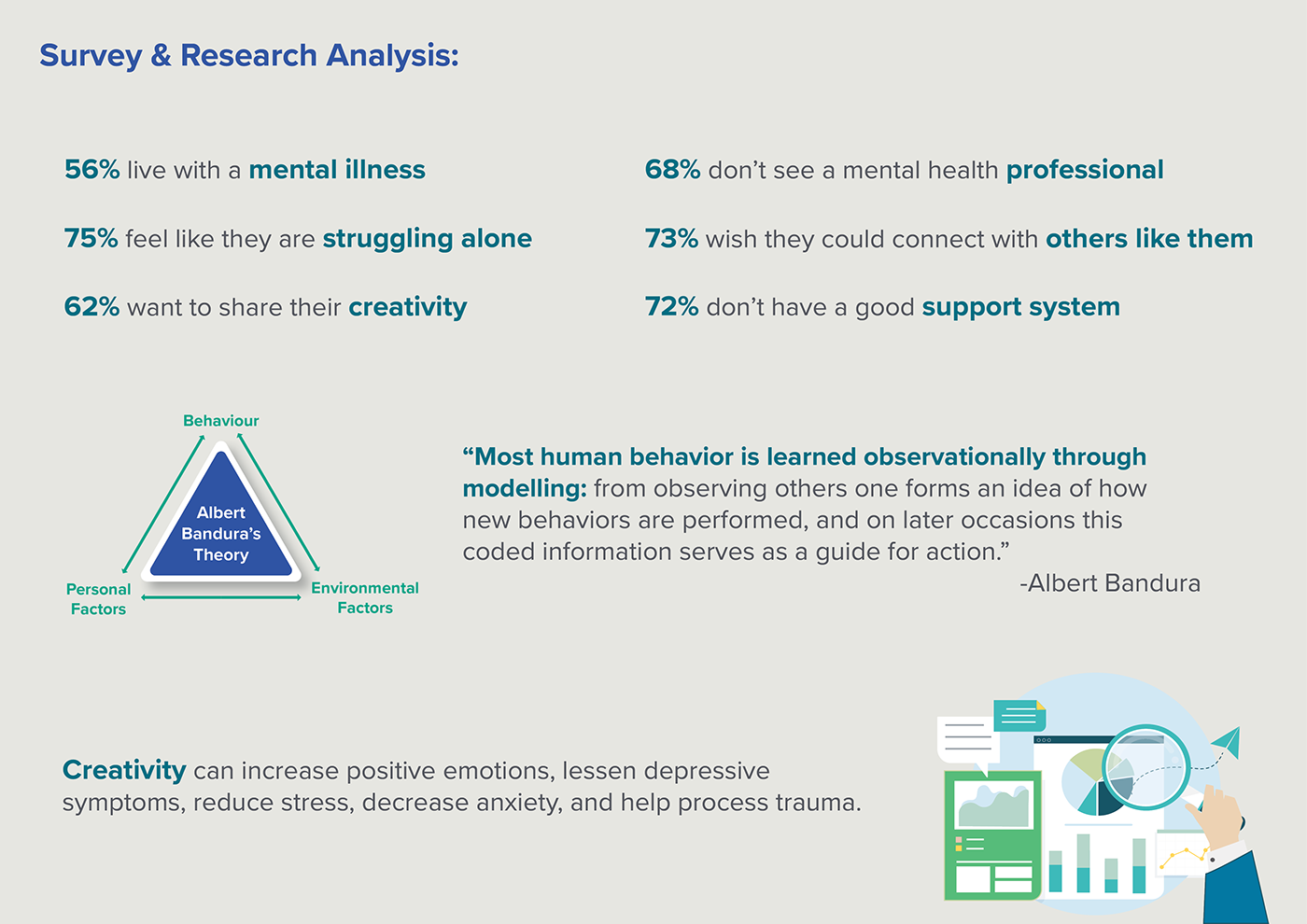 Survey & Research Analysis:

56% live with a mental illness

75% feel like they are struggling alone

62% want to share their creativity

68% don't see a mental health professional

73% wish they could connect with others like them

72% don't have a good support system

Behaviour

Albert Bandura's Theory

Personal Factors

Environmental Factors

"Most human behavior is learned observationally through modelling: from observing others one forms an idea of how new behaviors are performed, and on later occasions this coded information serves as a guide for action."

-Albert Bandura

Creativity can increase positive emotions, lessen depressive symptoms, reduce stress, decrease anxiety, and help process trauma.